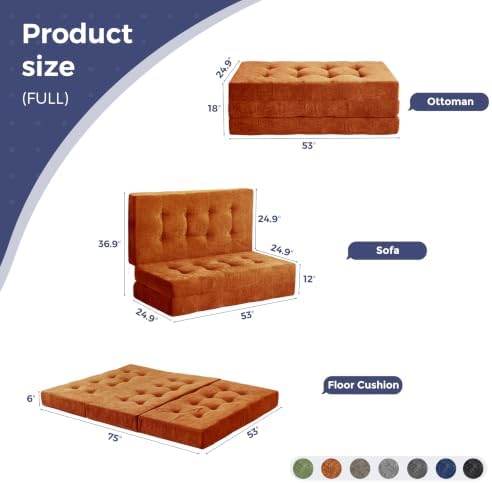 Product size
(FULL)

24.9"
18"
53"
Ottoman

36.9"
24.9"
24.9"
12"
24.9"
53"
Sofa

6"
75"
53"
Floor Cushion